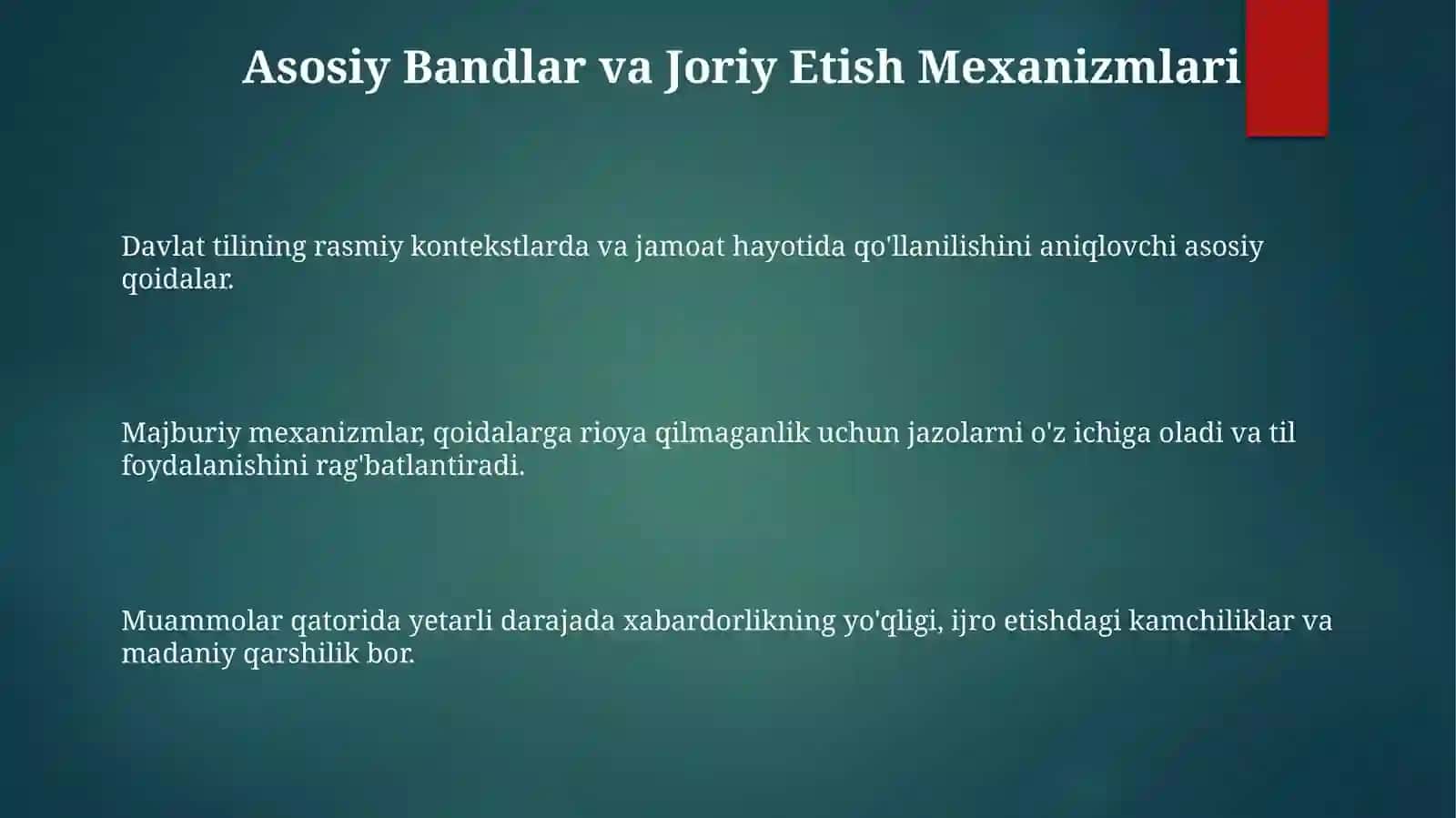 Asosiy Bandlar va Joriy Etish Mexanizmlari

Davlat tilining rasmiy kontekstlarda va jamoat hayotida qo'llanilishini aniqlovchi asosiy qoidalar.

Majburiy mexanizmlar, qoidalarga rioya qilmaganlik uchun jazolarni o'z ichiga oladi va til foydalanishini rag'batlantiradi.

Muammolar qatorida yetarli darajada xabardorlikning yo'qligi, ijro etishdagi kamchiliklar va madaniy qarshilik bor.